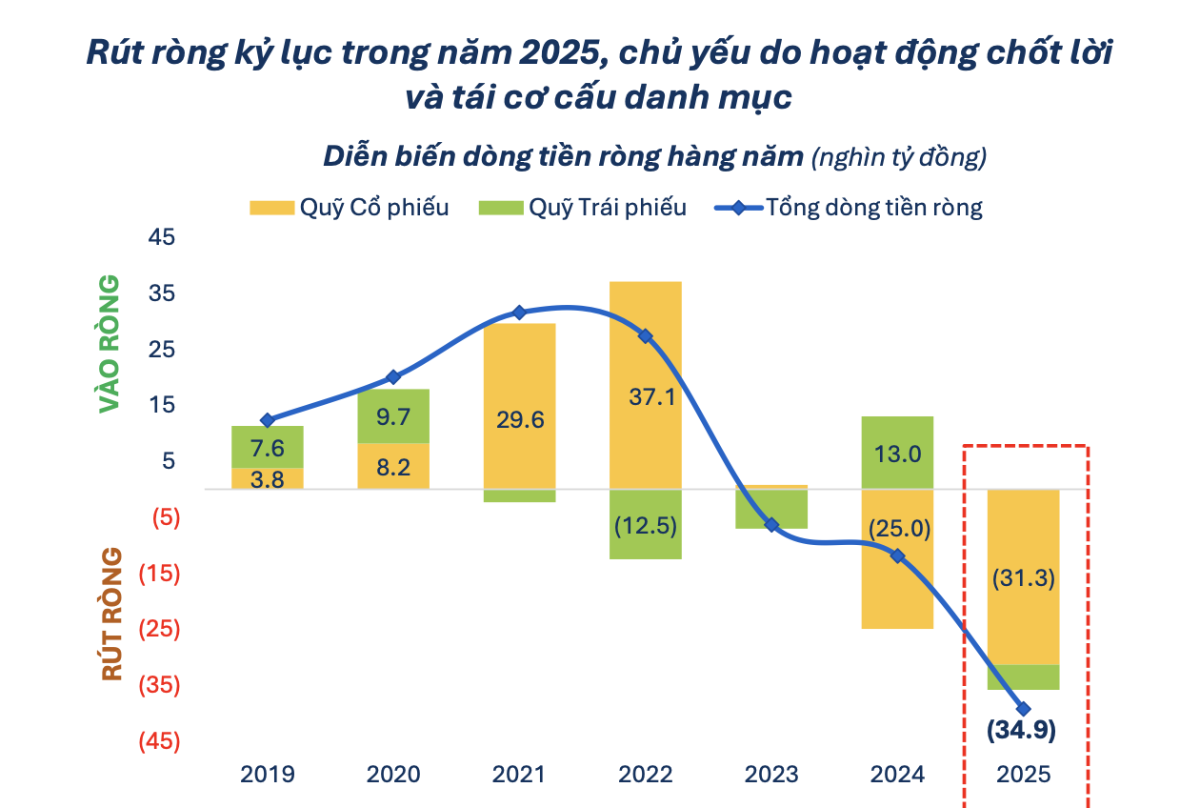 Rút ròng kỷ lục trong năm 2025, chủ yếu do hoạt động chốt lời và tái cơ cấu danh mục

Diễn biến dòng tiền ròng hàng năm (nghìn tỷ đồng)

Quỹ Cổ phiếu Quỹ Trái phiếu Tổng dòng tiền ròng

VÀO RÒNG
RÚT RÒNG

45
35
25
15
5
(5)
(15)
(25)
(35)
(45)

7.6
3.8
9.7
8.2
29.6
37.1
(12.5)
13.0
(25.0)
(31.3)
(34.9)

2019 2020 2021 2022 2023 2024 2025